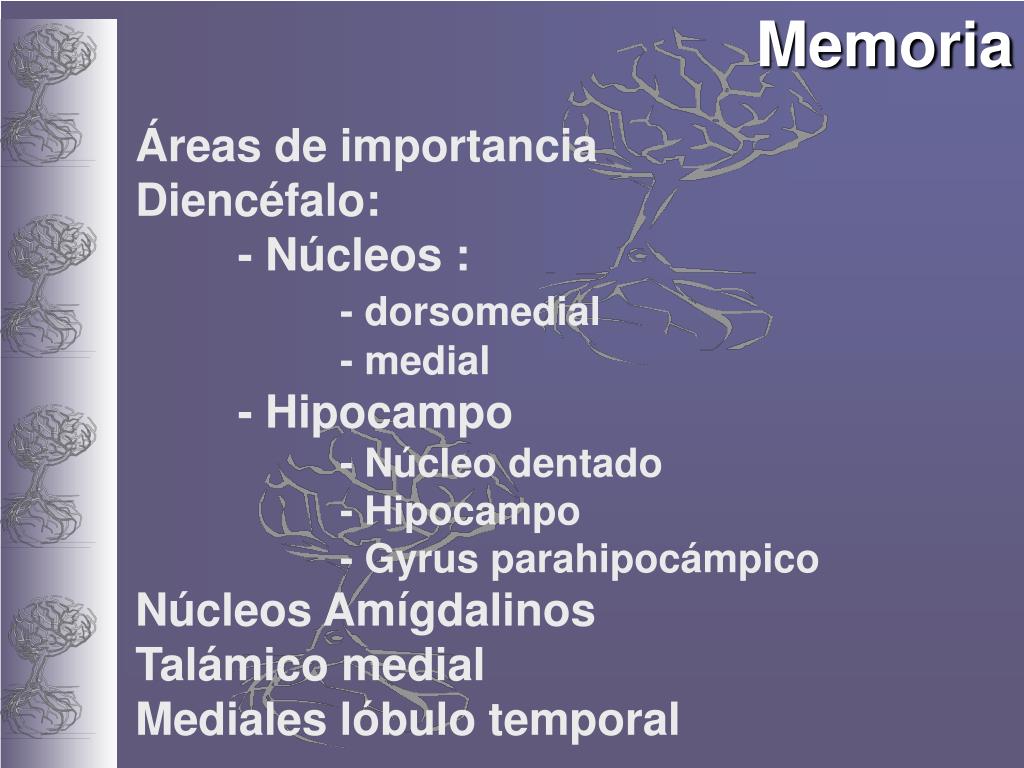 Memoria

Áreas de importancia
Diencéfalo:
- Núcleos :
- dorsomedial
- medial
- Hipocampo
- Núcleo dentado
- Hipocampo
- Gyrus parahipocámpico
Núcleos Amígdalinos
Talámico medial
Mediales lóbulo temporal